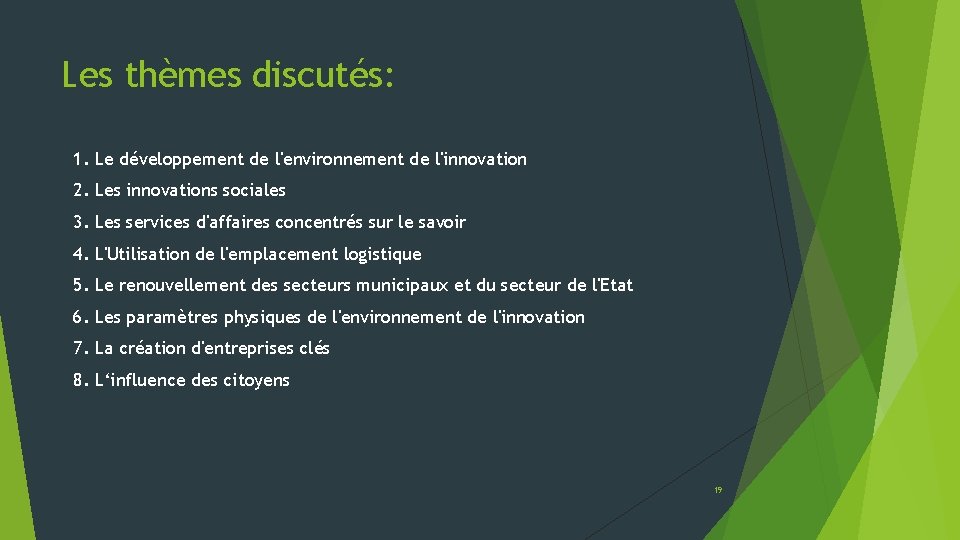 Les thèmes discutés:

1. Le développement de l'environnement de l'innovation
2. Les innovations sociales
3. Les services d'affaires concentrés sur le savoir
4. L'Utilisation de l'emplacement logistique
5. Le renouvellement des secteurs municipaux et du secteur de l'Etat
6. Les paramètres physiques de l'environnement de l'innovation
7. La création d'entreprises clés
8. L'influence des citoyens

19